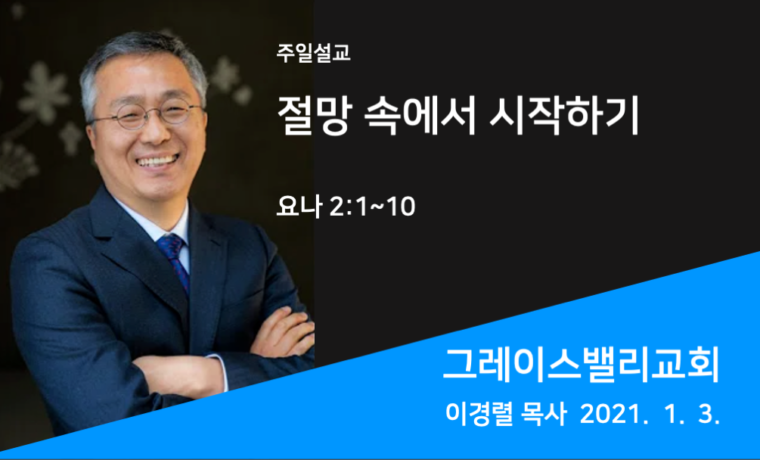 주일설교

절망 속에서 시작하기

요나 2:1~10

그레이스밸리교회

이경렬 목사 2021. 1. 3.